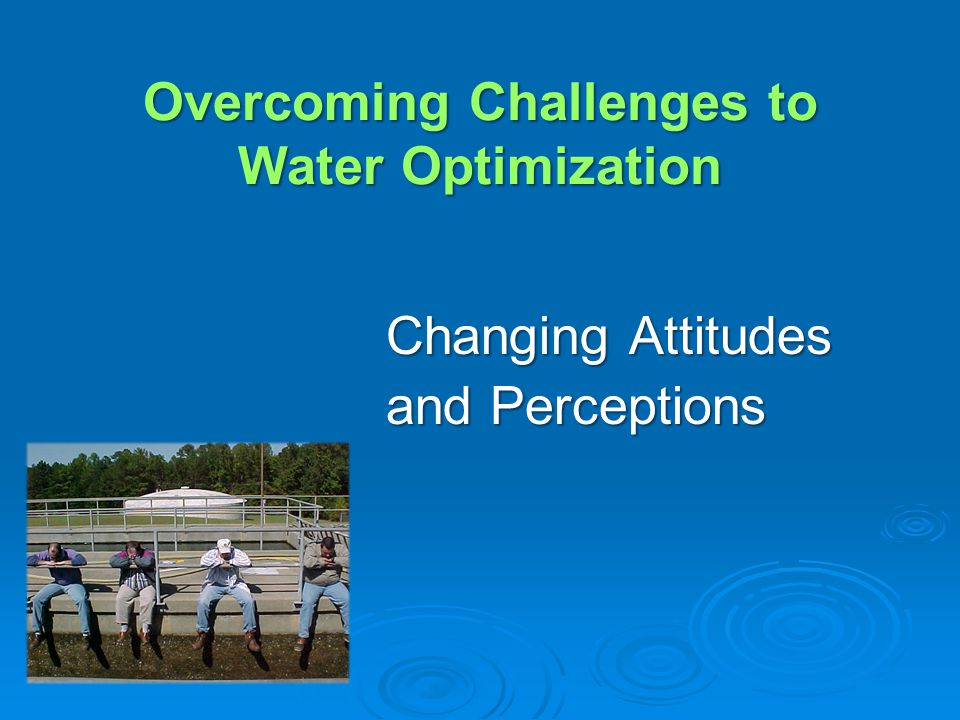 Overcoming Challenges to Water Optimization

Changing Attitudes and Perceptions